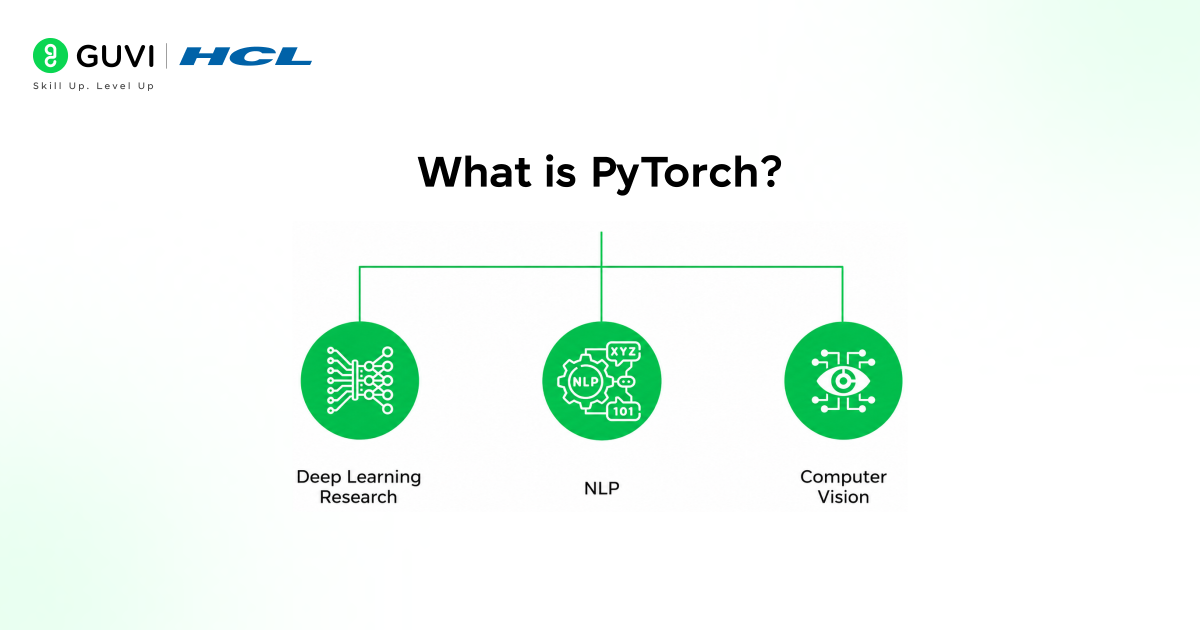 GUVI | HCL
Skill Up. Level Up

What is PyTorch?

XYZ
NLP
101

Deep Learning Research

NLP

Computer Vision